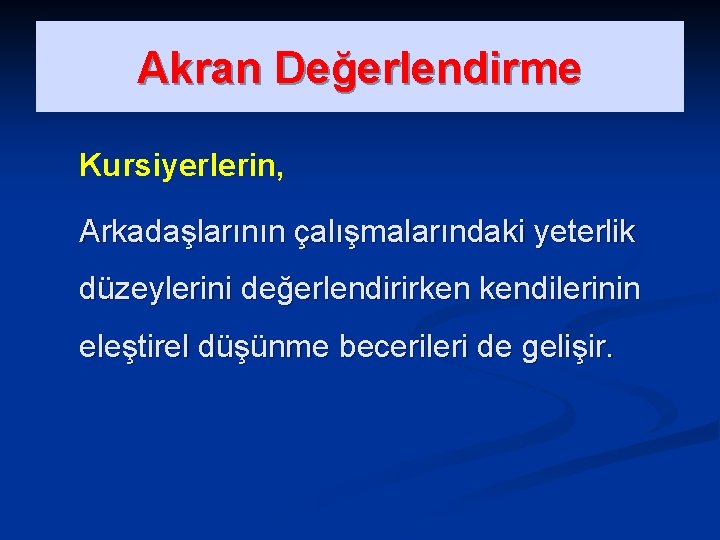 Akran Değerlendirme

Kursiyerlerin,

Arkadaşlarının çalışmalarındaki yeterlik düzeylerini değerlendirirken kendilerinin eleştirel düşünme becerileri de gelişir.